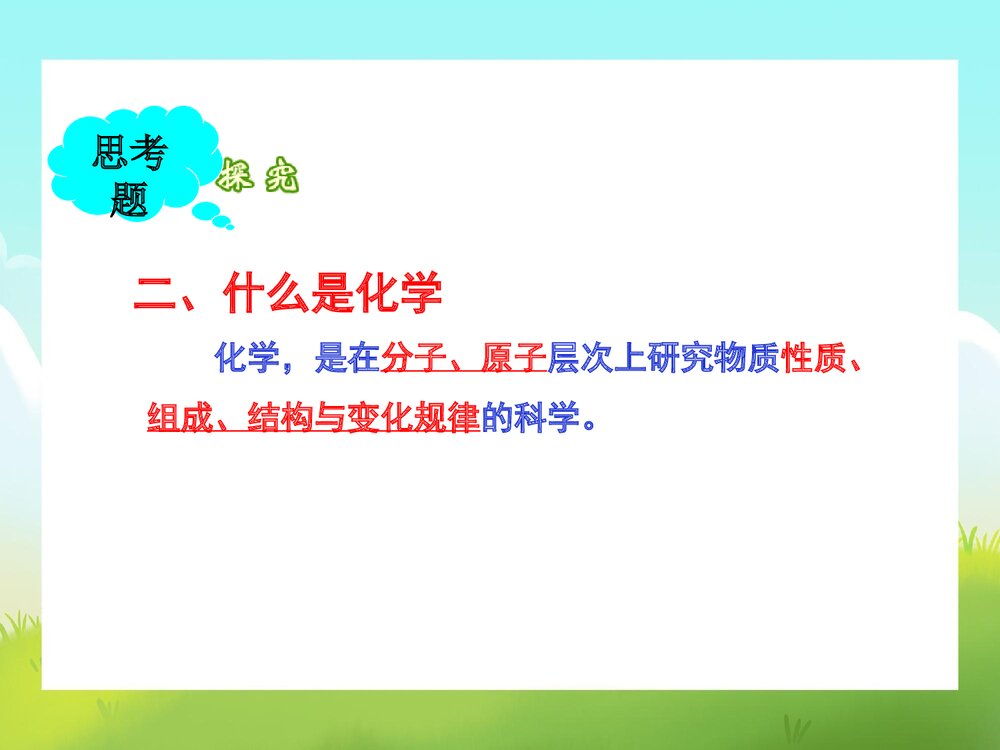 思考题

探究

二、什么是化学

化学，是在分子、原子层次上研究物质性质、组成、结构与变化规律的科学。